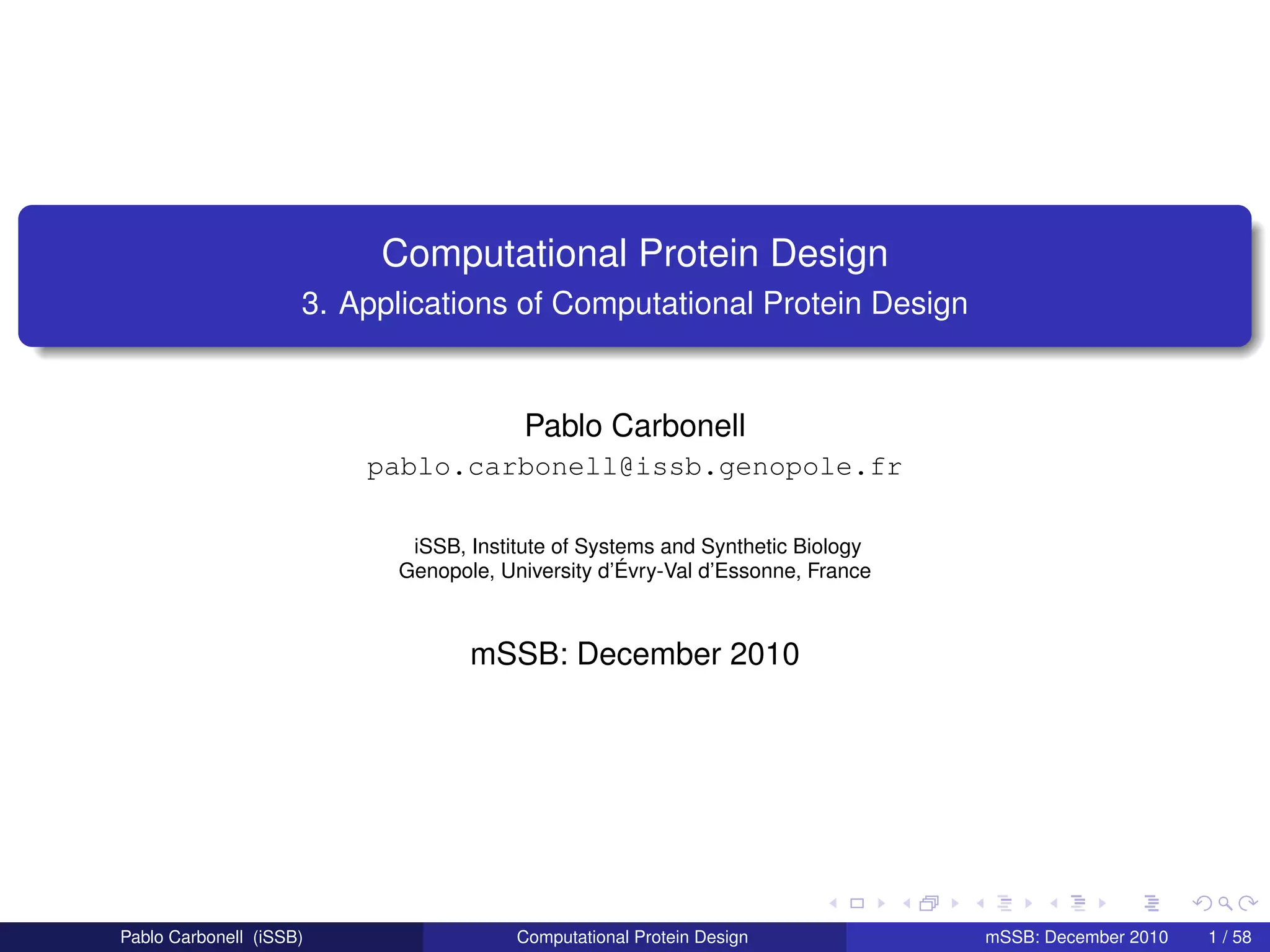 Computational Protein Design
3. Applications of Computational Protein Design

Pablo Carbonell
pablo.carbonell@issb.genopole.fr

iSSB, Institute of Systems and Synthetic Biology
Genopole, University d'Évry-Val d'Essonne, France

mSSB: December 2010

Pablo Carbonell (iSSB) Computational Protein Design mSSB: December 2010 1 / 58